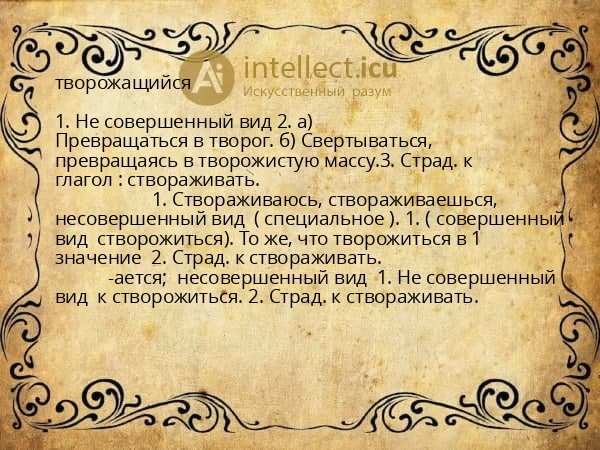 intellect.icu
Искусственный разум

творожащийся

1. Не совершенный вид 2. а) Превращаться в творог. б) Свертываться, превращаясь в творожистую массу.3. Страд. к глагол : створаживать.

1. Створаживаюсь, створаживаешься, несовершенный вид ( специальное ). 1. ( совершенный вид створожиться). То же, что творожиться в 1 значение 2. Страд. к створаживать.

-ается; несовершенный вид 1. Не совершенный вид к створожиться. 2. Страд. к створаживать.